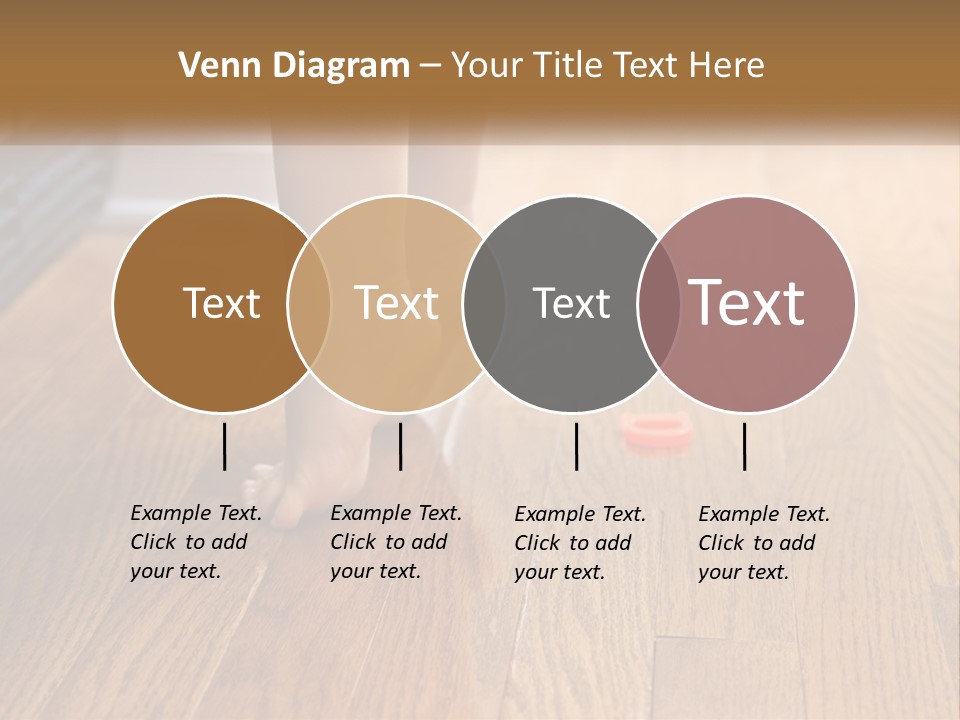 Venn Diagram – Your Title Text Here

Text

Text

Text

Text

Example Text. Click to add your text.

Example Text. Click to add your text.

Example Text. Click to add your text.

Example Text. Click to add your text.